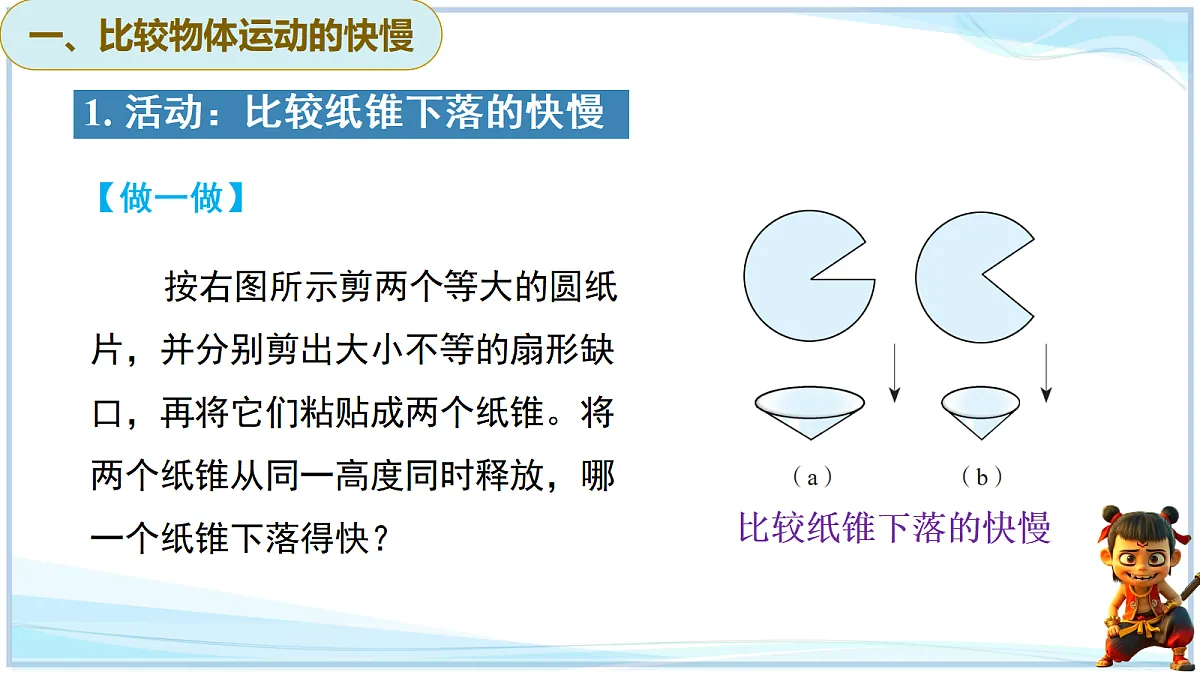 一、比较物体运动的快慢

1. 活动：比较纸锥下落的快慢

【做一做】

按右图所示剪两个等大的圆纸片，并分别剪出大小不等的扇形缺口，再将它们粘贴成两个纸锥。将两个纸锥从同一高度同时释放，哪一个纸锥下落得快？

（a）

（b）

比较纸锥下落的快慢